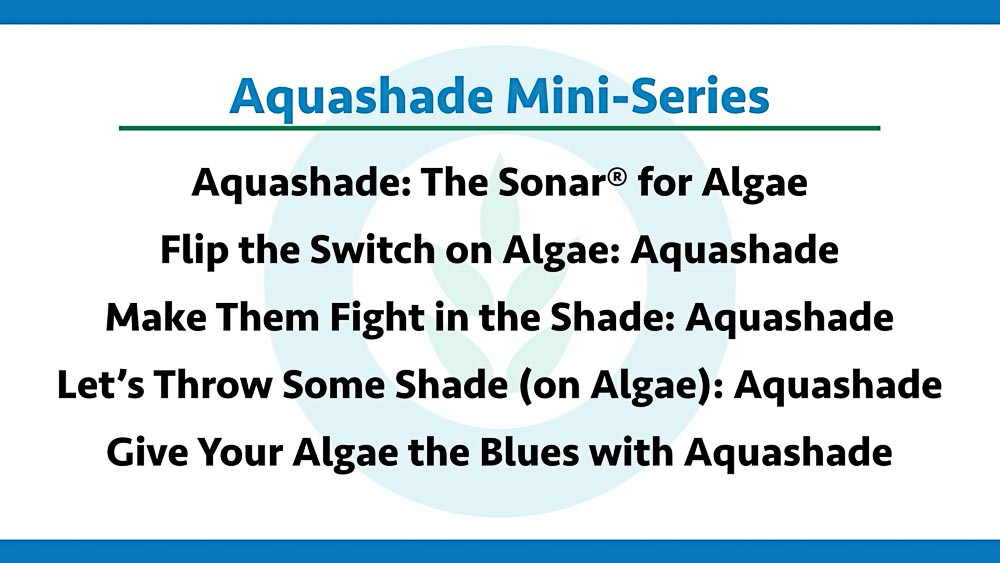 Aquashade Mini-Series

Aquashade: The Sonar® for Algae

Flip the Switch on Algae: Aquashade

Make Them Fight in the Shade: Aquashade

Let's Throw Some Shade (on Algae): Aquashade

Give Your Algae the Blues with Aquashade